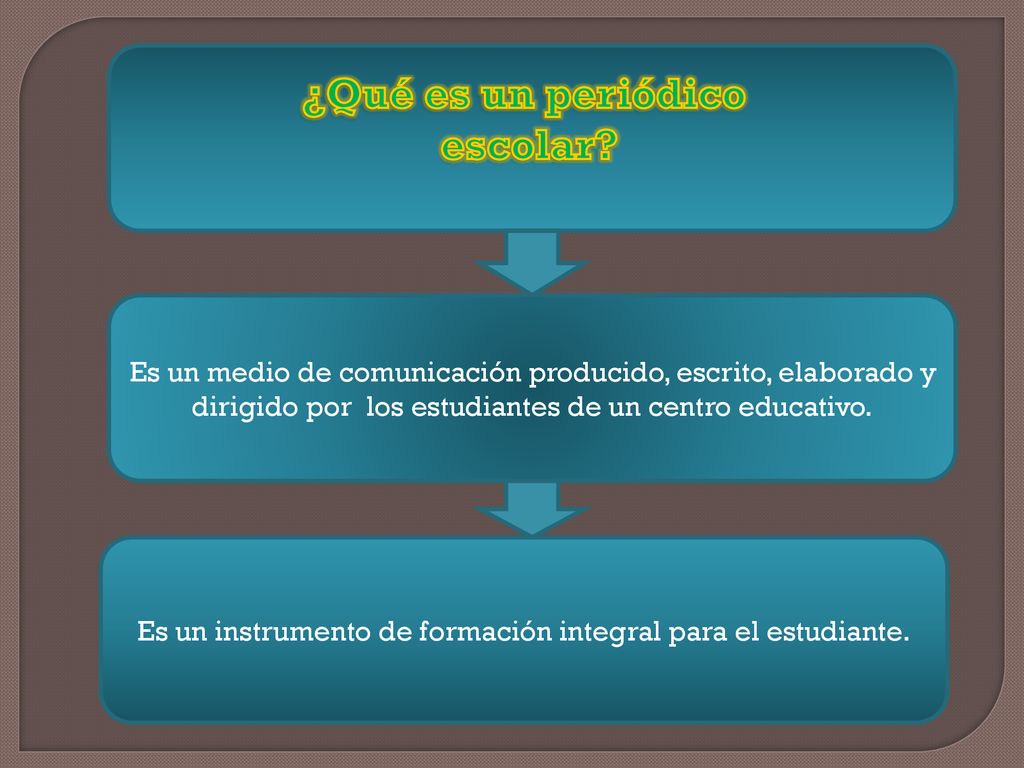 ¿Qué es un periódico escolar?

Es un medio de comunicación producido, escrito, elaborado y dirigido por los estudiantes de un centro educativo.

Es un instrumento de formación integral para el estudiante.